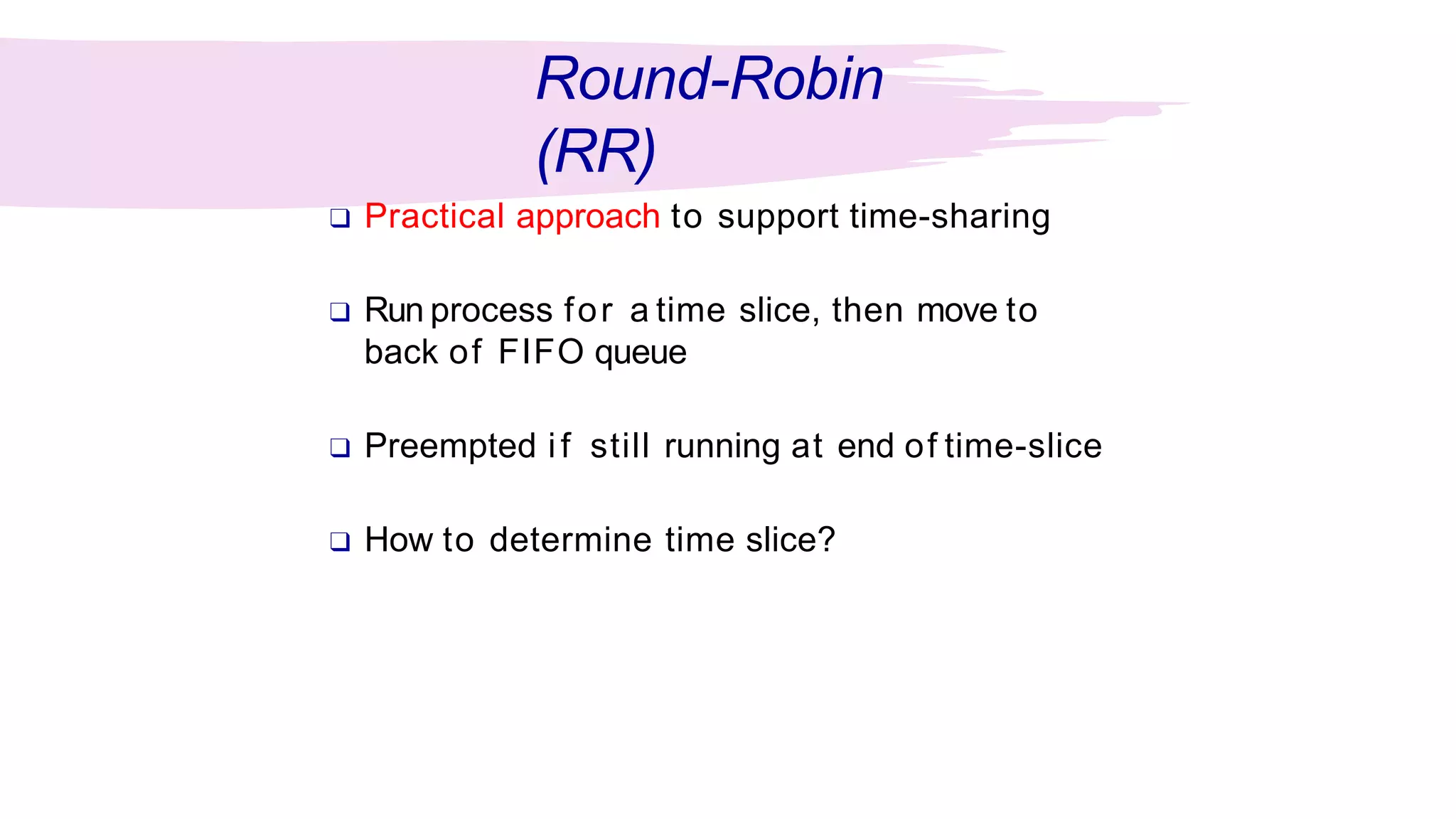 Round-Robin (RR)

❑ Practical approach to support time-sharing

❑ Run process for a time slice, then move to back of FIFO queue

❑ Preempted if still running at end of time-slice

❑ How to determine time slice?